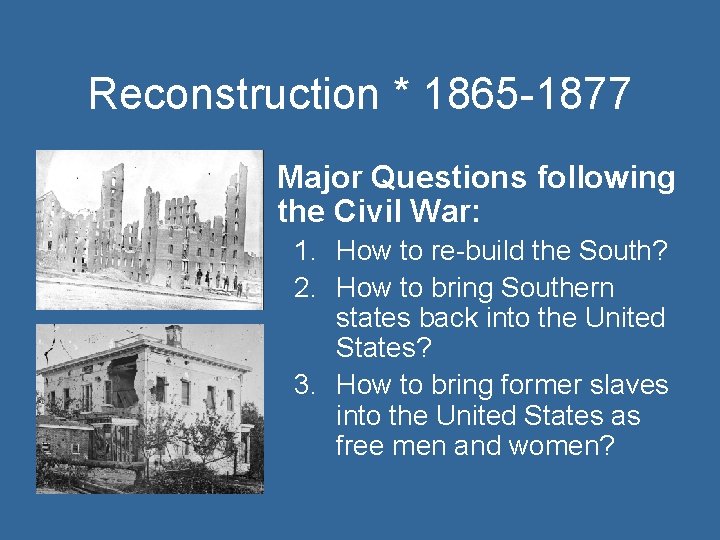 Reconstruction * 1865-1877

Major Questions following the Civil War:

1. How to re-build the South?
2. How to bring Southern states back into the United States?
3. How to bring former slaves into the United States as free men and women?